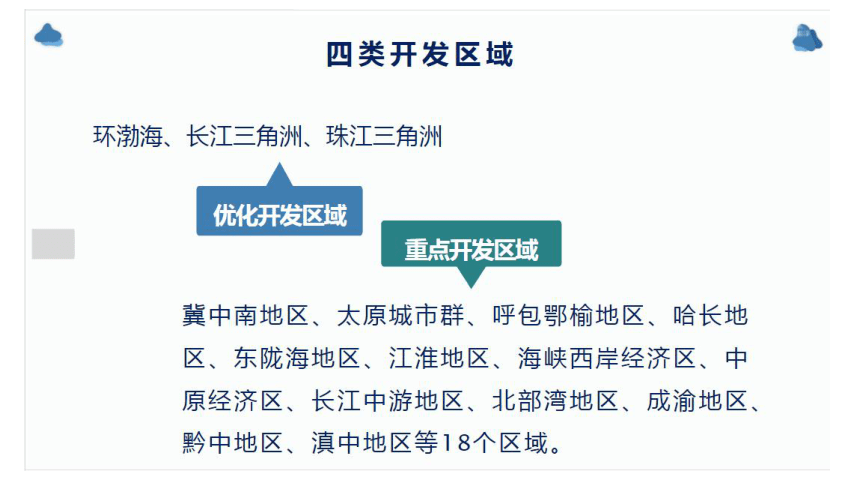 四类开发区域

环渤海、长江三角洲、珠江三角洲

优化开发区域

重点开发区域

冀中南地区、太原城市群、呼包鄂榆地区、哈长地区、东陇海地区、江淮地区、海峡西岸经济区、中原经济区、长江中游地区、北部湾地区、成渝地区、黔中地区、滇中地区等18个区域。